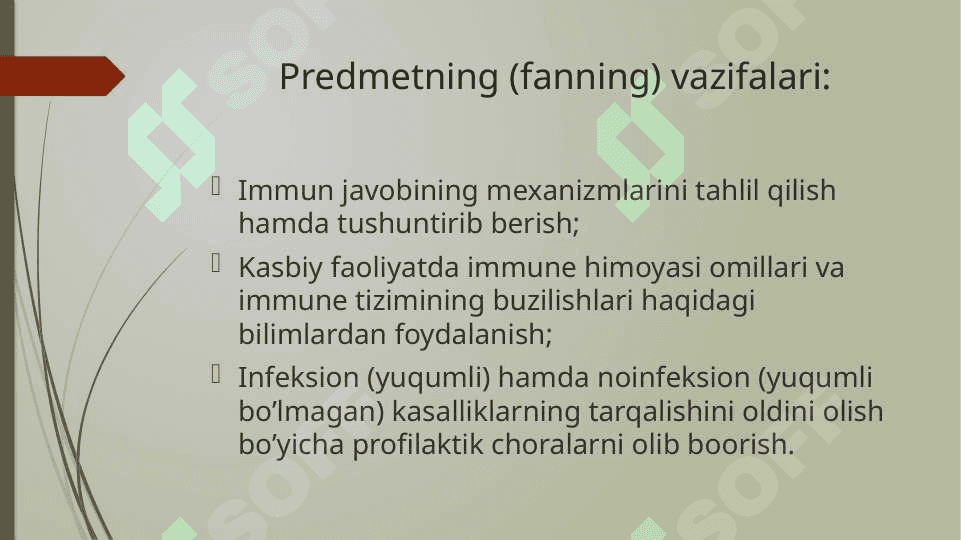 Predmetning (fanning) vazifalari:

Immun javobining mexanizmlarini tahlil qilish hamda tushuntirib berish;

Kasbiy faoliyatda immune himoyasi omillari va immune tizimining buzilishlari haqidagi bilimlardan foydalanish;

Infeksion (yuqumli) hamda noinfeksion (yuqumli bo’lmagan) kasalliklarning tarqalishini oldini olish bo’yicha profilaktik choralarni olib boorish.